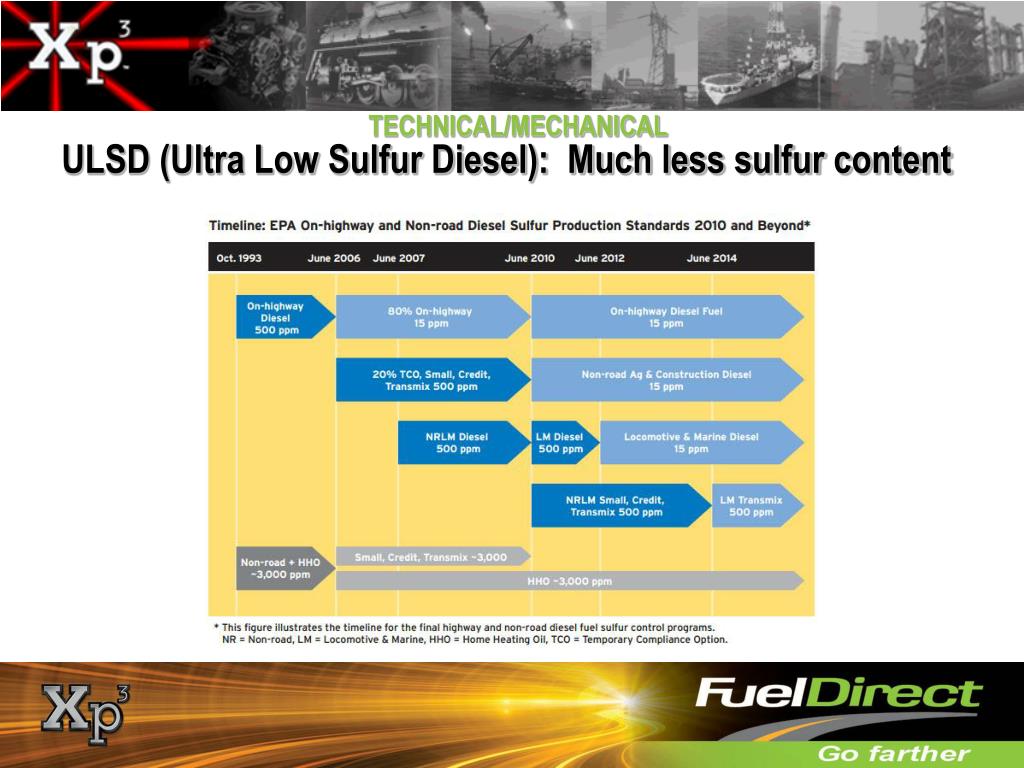 Xp³

TECHNICAL/MECHANICAL

ULSD (Ultra Low Sulfur Diesel): Much less sulfur content

Timeline: EPA On-highway and Non-road Diesel Sulfur Production Standards 2010 and Beyond*

Oct. 1993 June 2006 June 2007 June 2010 June 2012 June 2014

On-highway Diesel 500 ppm

80% On-highway 15 ppm

On-highway Diesel Fuel 15 ppm

20% TCO, Small, Credit, Transmix 500 ppm

Non-road Ag & Construction Diesel 15 ppm

NRLM Diesel 500 ppm

LM Diesel 500 ppm

Locomotive & Marine Diesel 15 ppm

NRLM Small, Credit, Transmix 500 ppm

LM Transmix 500 ppm

Non-road + HHO ~3,000 ppm

Small, Credit, Transmix ~3,000

HHO ~3,000 ppm

* This figure illustrates the timeline for the final highway and non-road diesel fuel sulfur control programs.
NR = Non-road, LM = Locomotive & Marine, HHO = Home Heating Oil, TCO = Temporary Compliance Option.

Xp³

FuelDirect

Go farther